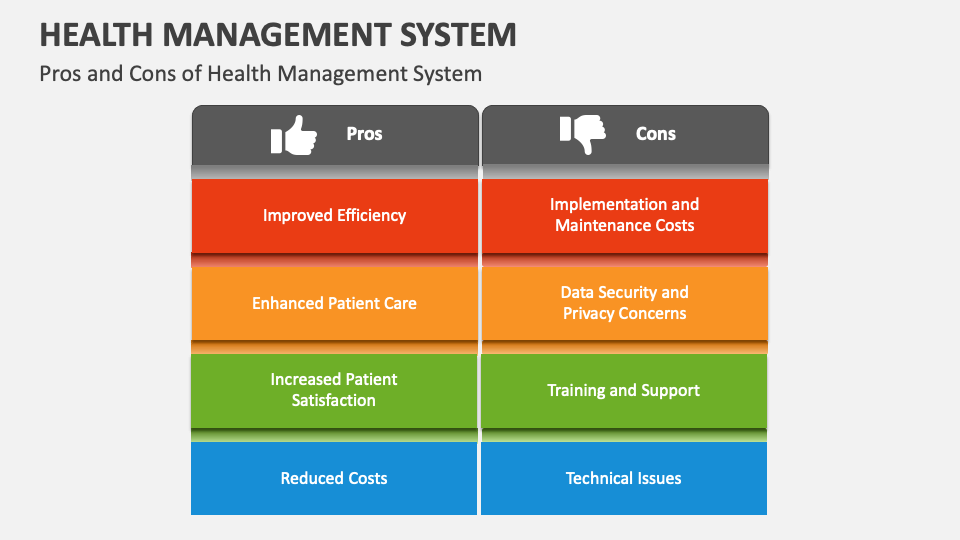 HEALTH MANAGEMENT SYSTEM

Pros and Cons of Health Management System

| Pros | Cons |
|---|---|
| Improved Efficiency | Implementation and Maintenance Costs |
| Enhanced Patient Care | Data Security and Privacy Concerns |
| Increased Patient Satisfaction | Training and Support |
| Reduced Costs | Technical Issues |